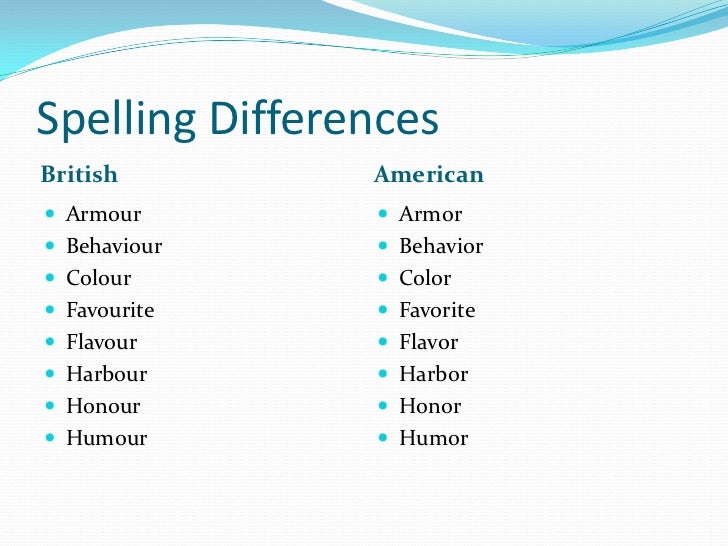 Spelling Differences

British

- Armour
- Behaviour
- Colour
- Favourite
- Flavour
- Harbour
- Honour
- Humour

American

- Armor
- Behavior
- Color
- Favorite
- Flavor
- Harbor
- Honor
- Humor